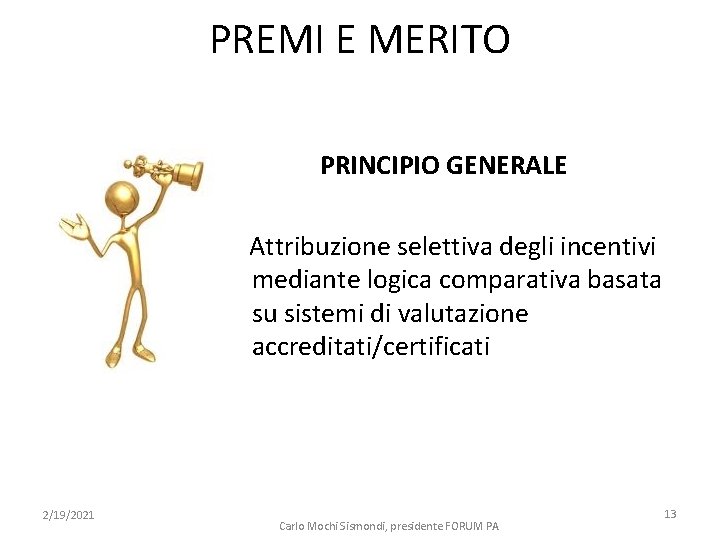 PREMI E MERITO

PRINCIPIO GENERALE

Attribuzione selettiva degli incentivi mediante logica comparativa basata su sistemi di valutazione accreditati/certificati

2/19/2021

Carlo Mochi Sismondi, presidente FORUM PA

13